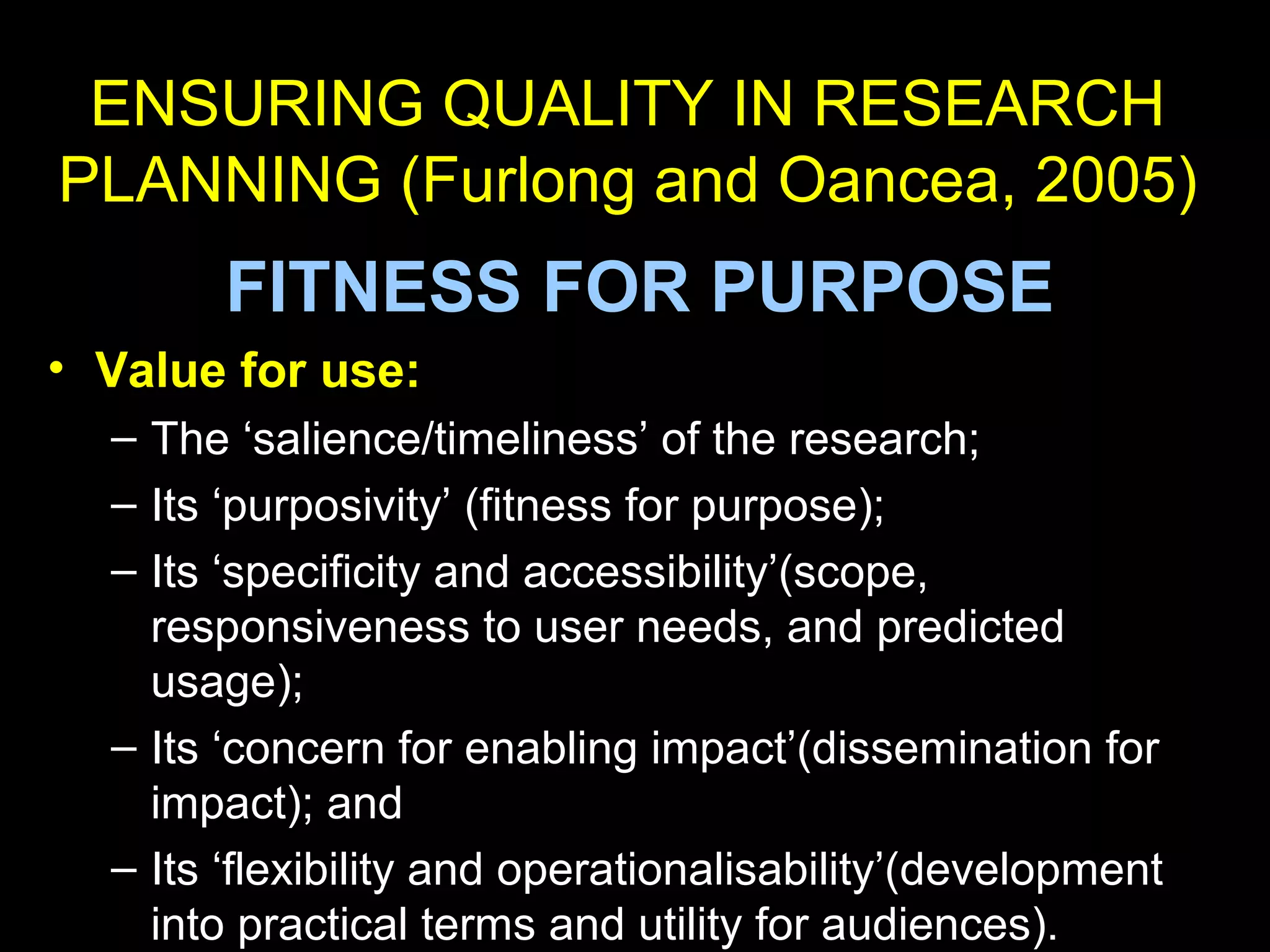 ENSURING QUALITY IN RESEARCH PLANNING (Furlong and Oancea, 2005)

FITNESS FOR PURPOSE

• Value for use:
– The ‘salience/timeliness’ of the research;
– Its ‘purposivity’ (fitness for purpose);
– Its ‘specificity and accessibility’(scope, responsiveness to user needs, and predicted usage);
– Its ‘concern for enabling impact’(dissemination for impact); and
– Its ‘flexibility and operationalisability’(development into practical terms and utility for audiences).